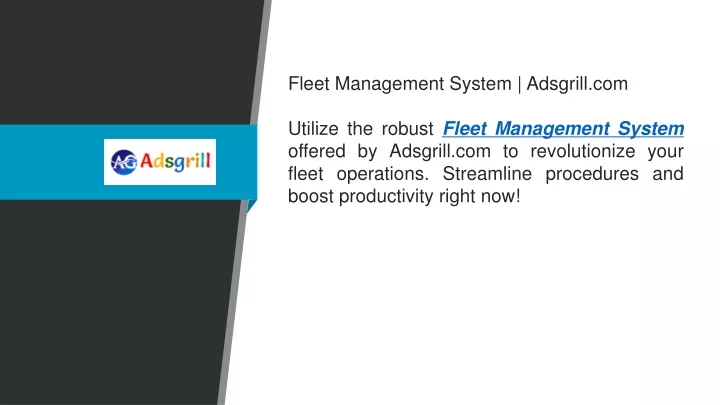 AG Adsgrill

Fleet Management System | Adsgrill.com

Utilize the robust Fleet Management System offered by Adsgrill.com to revolutionize your fleet operations. Streamline procedures and boost productivity right now!